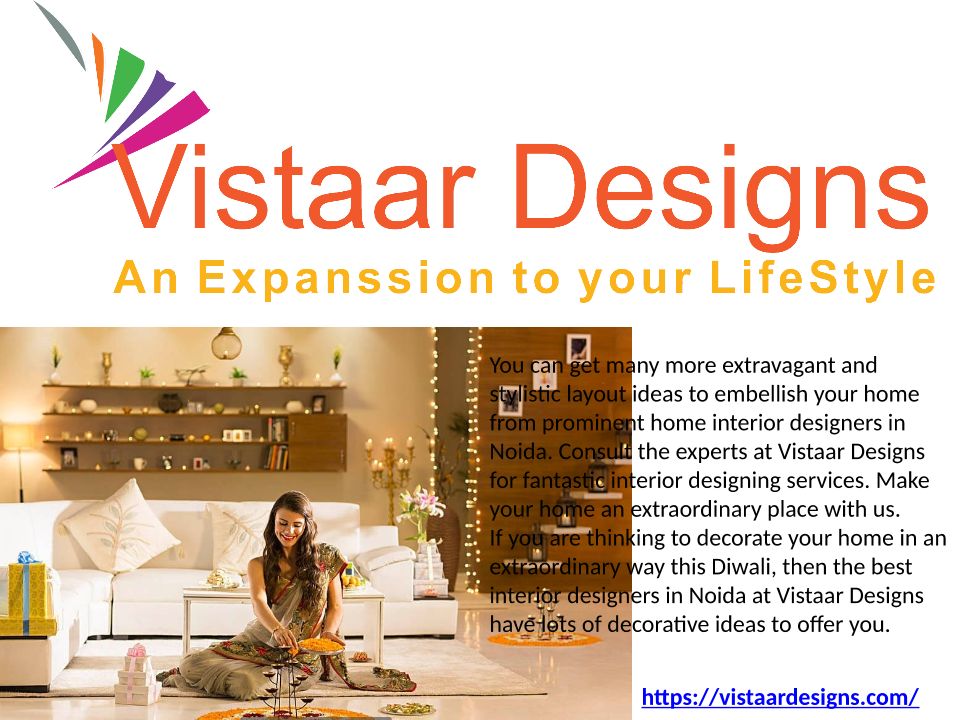 Vistaar Designs
An Expanssion to your LifeStyle

You can get many more extravagant and stylistic layout ideas to embellish your home from prominent home interior designers in Noida. Consult the experts at Vistaar Designs for fantastic interior designing services. Make your home an extraordinary place with us.
If you are thinking to decorate your home in an extraordinary way this Diwali, then the best interior designers in Noida at Vistaar Designs have lots of decorative ideas to offer you.

https://vistaardesigns.com/